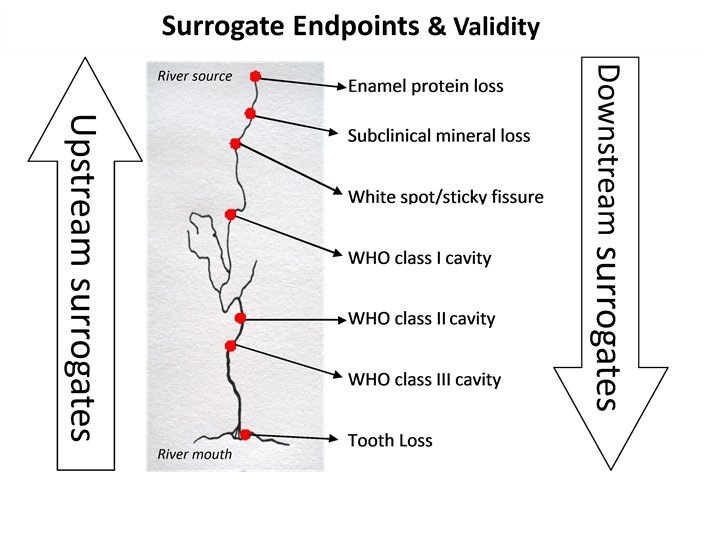 Surrogate Endpoints & Validity

Upstream surrogates

River source

Enamel protein loss

Subclinical mineral loss

White spot/sticky fissure

WHO class I cavity

WHO class II cavity

WHO class III cavity

Tooth Loss

River mouth

Downstream surrogates